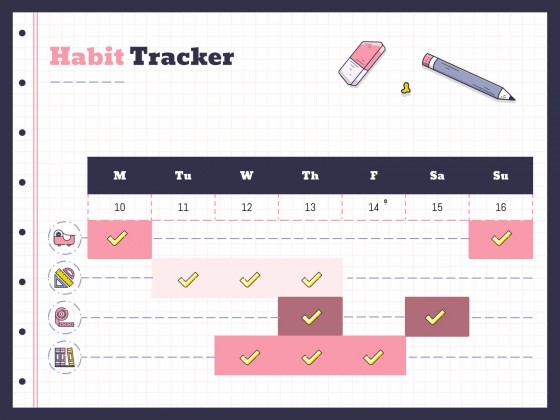 Habit Tracker

| M | Tu | W | Th | F | Sa | Su |
|---|---|---|---|---|---|---|
| 10 | 11 | 12 | 13 | 14 | 15 | 16 |